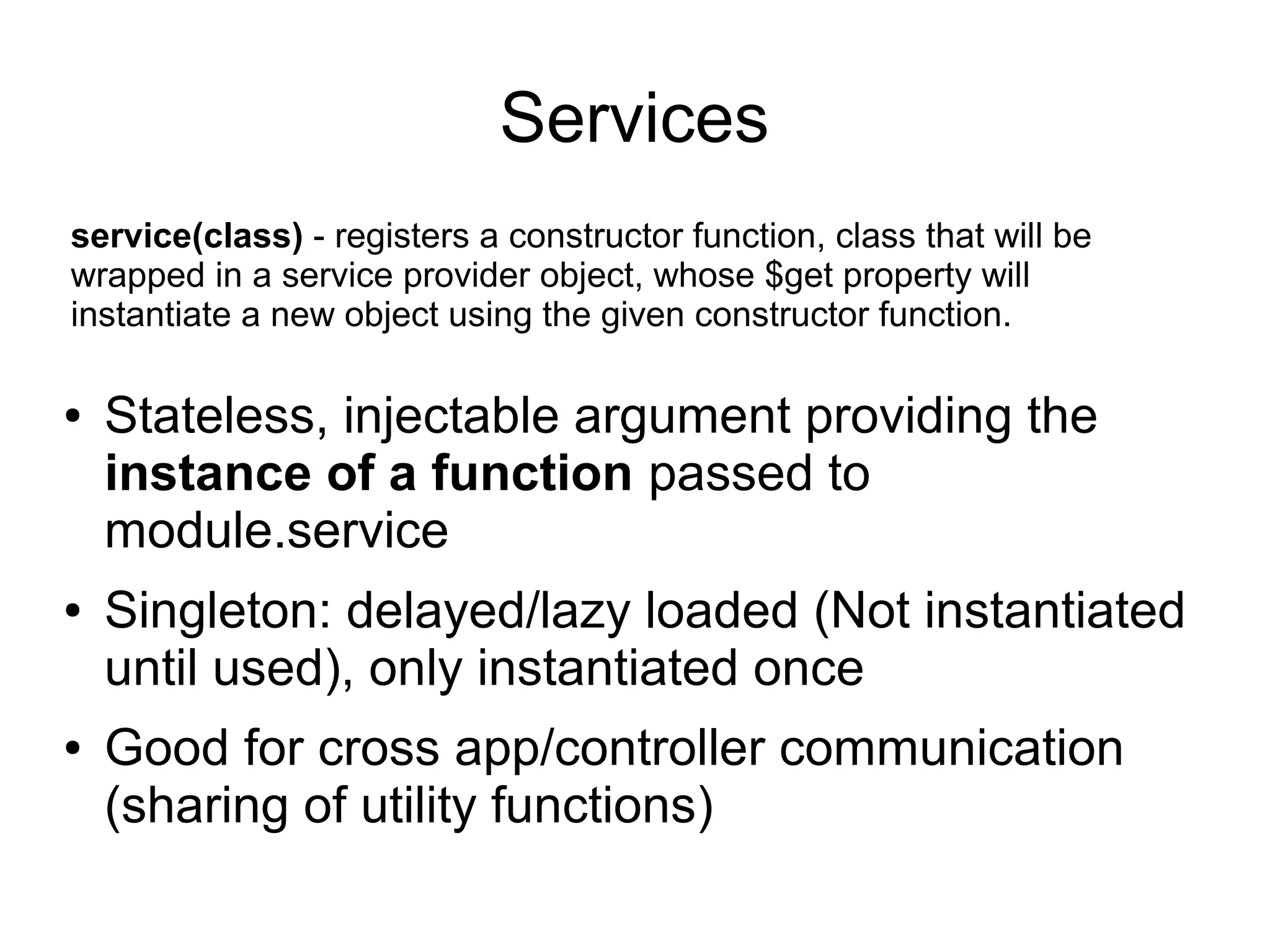 Services

service(class) - registers a constructor function, class that will be wrapped in a service provider object, whose \$get property will instantiate a new object using the given constructor function.

• Stateless, injectable argument providing the instance of a function passed to module.service

• Singleton: delayed/lazy loaded (Not instantiated until used), only instantiated once

• Good for cross app/controller communication (sharing of utility functions)